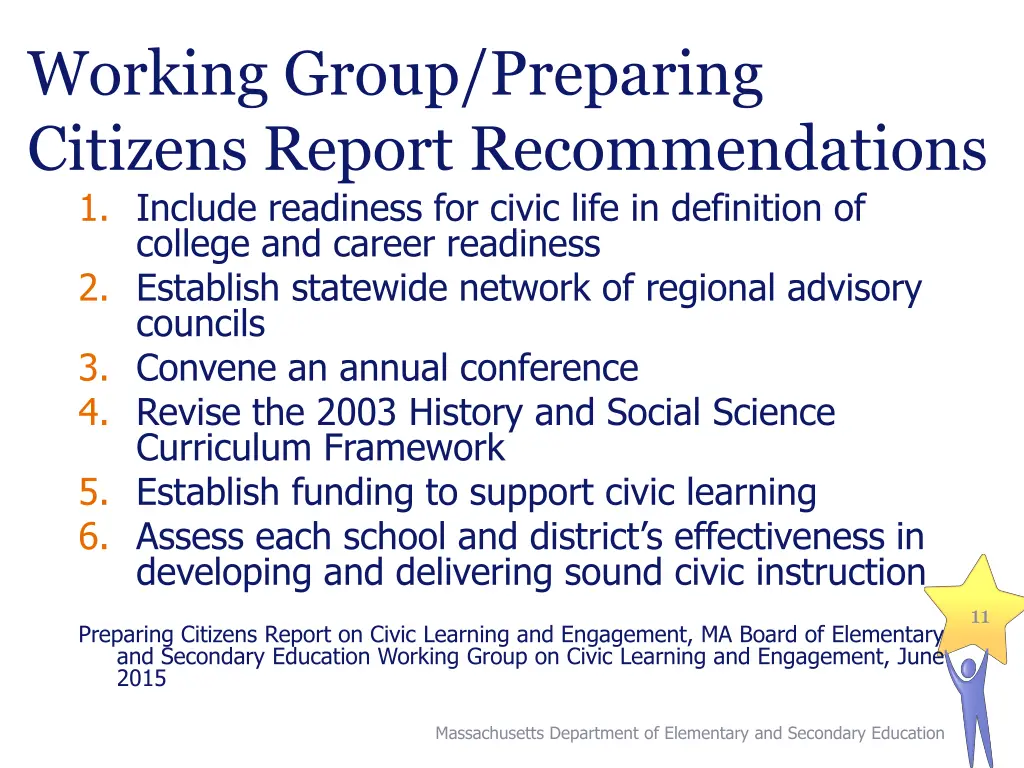 Working Group/Preparing Citizens Report Recommendations

1. Include readiness for civic life in definition of college and career readiness
2. Establish statewide network of regional advisory councils
3. Convene an annual conference
4. Revise the 2003 History and Social Science Curriculum Framework
5. Establish funding to support civic learning
6. Assess each school and district's effectiveness in developing and delivering sound civic instruction

11

Preparing Citizens Report on Civic Learning and Engagement, MA Board of Elementary and Secondary Education Working Group on Civic Learning and Engagement, June 2015

Massachusetts Department of Elementary and Secondary Education